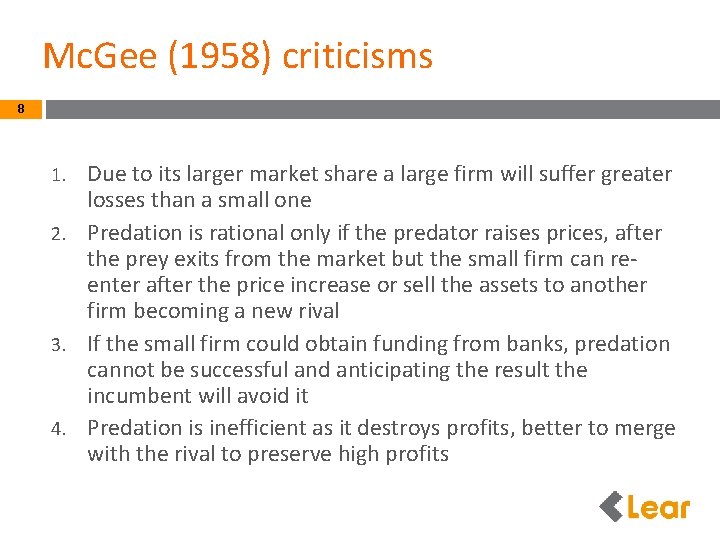 McGee (1958) criticisms

8

1. Due to its larger market share a large firm will suffer greater losses than a small one
2. Predation is rational only if the predator raises prices, after the prey exits from the market but the small firm can re-enter after the price increase or sell the assets to another firm becoming a new rival
3. If the small firm could obtain funding from banks, predation cannot be successful and anticipating the result the incumbent will avoid it
4. Predation is inefficient as it destroys profits, better to merge with the rival to preserve high profits

Lear